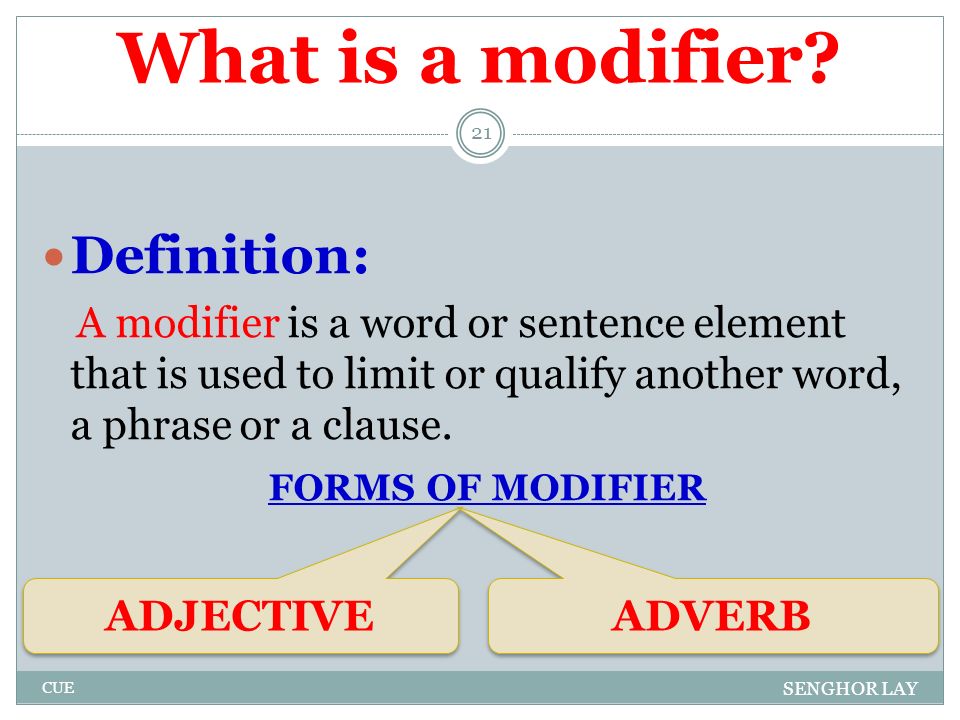 What is a modifier?

21

Definition:

A modifier is a word or sentence element that is used to limit or qualify another word, a phrase or a clause.

FORMS OF MODIFIER

ADJECTIVE

ADVERB

CUE

SENGHOR LAY